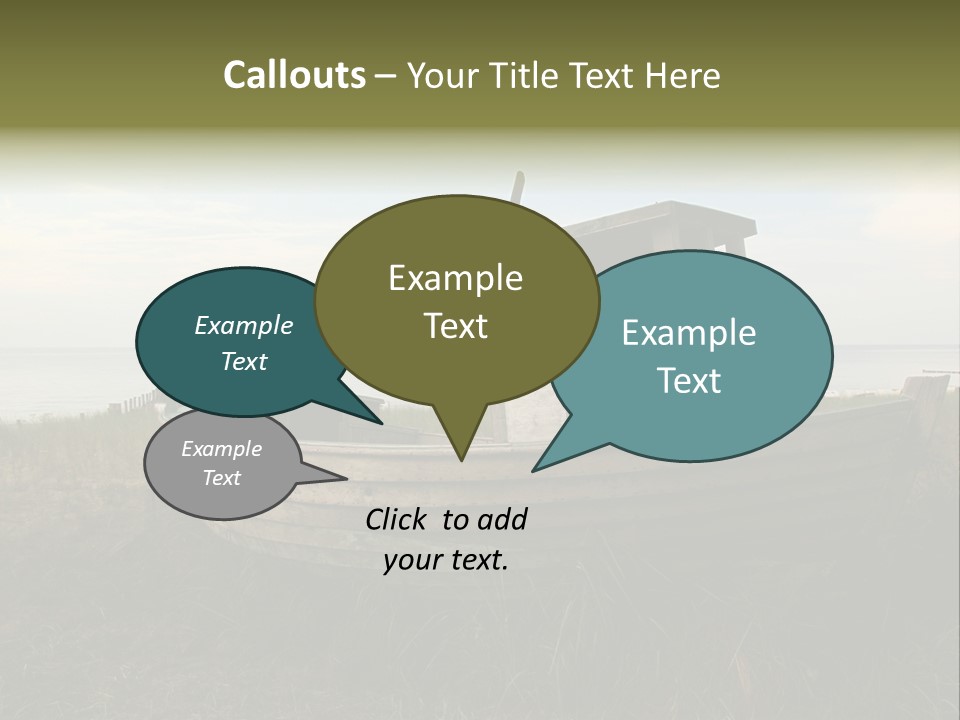 Callouts – Your Title Text Here

Example Text

Example Text

Example Text

Example Text

Click to add your text.